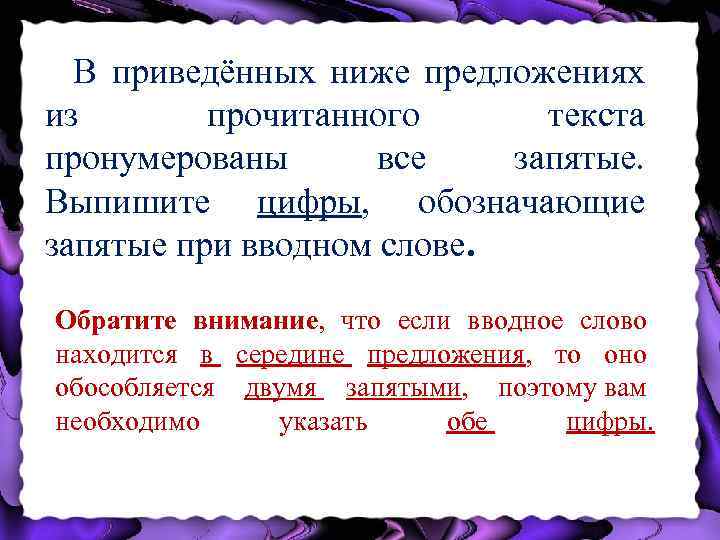 В приведённых ниже предложениях из прочитанного текста пронумерованы все запятые. Выпишите цифры, обозначающие запятые при вводном слове.

Обратите внимание, что если вводное слово находится в середине предложения, то оно обособляется двумя запятыми, поэтому вам необходимо указать обе цифры.